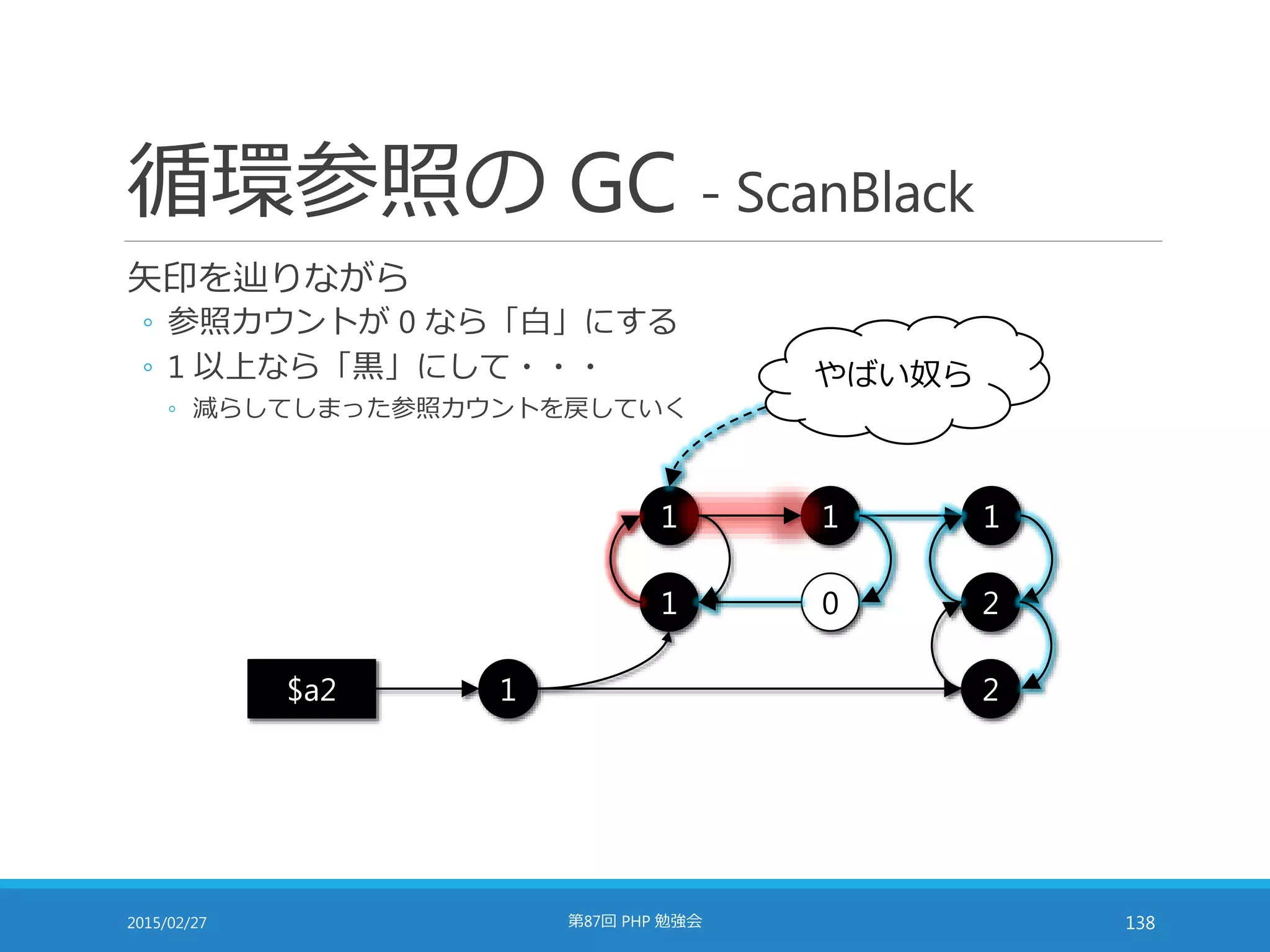 循環参照の GC - ScanBlack

矢印を辿りながら
◦ 参照カウントが 0 なら「白」にする
◦ 1 以上なら「黒」にして・・・
◦ 減らしてしまった参照カウントを戻していく

やばい奴ら

1 1 1
1 0 2
$a2 1 2

2015/02/27
第87回 PHP 勉強会
138